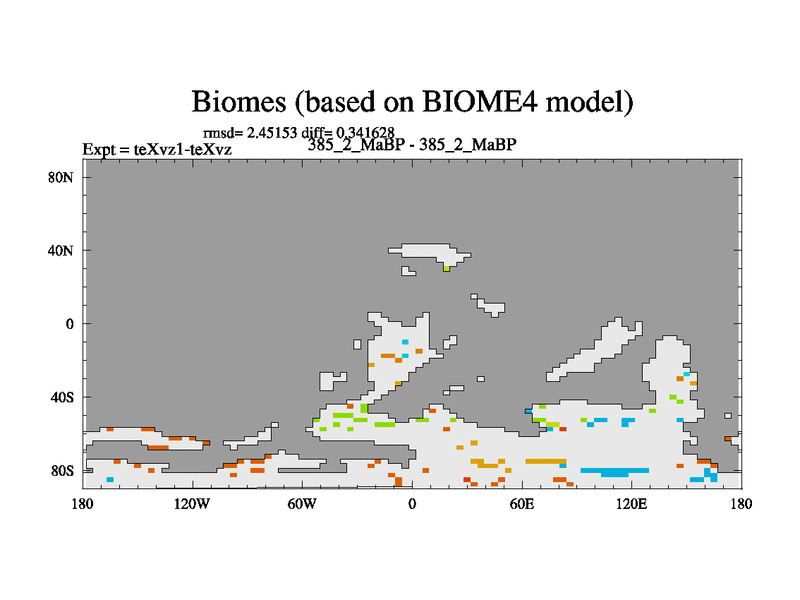 Biomes (based on BIOME4 model)

rmsd= 2.45153 diff= 0.341628

Expt = teXvz1-teXvz

385_2_MaBP - 385_2_MaBP

80N

40N

0

40S

80S

180

120W

60W

0

60E

120E

180